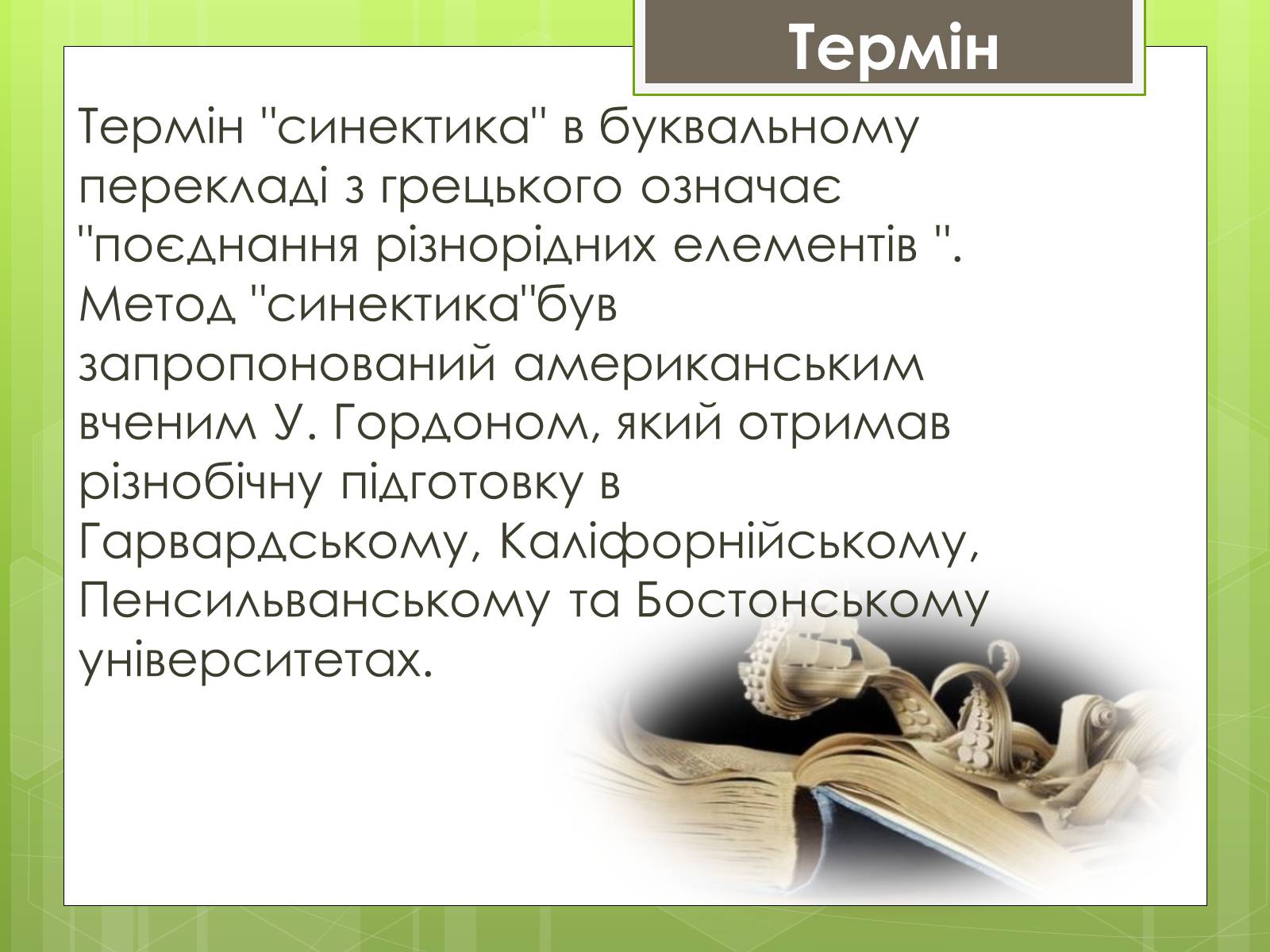 Термін

Термін "синектика" в буквальному перекладі з грецького означає "поєднання різнорідних елементів ". Метод "синектика"був запропонований американським вченим У. Гордоном, який отримав різнобічну підготовку в Гарвардському, Каліфорнійському, Пенсильванському та Бостонському університетах.